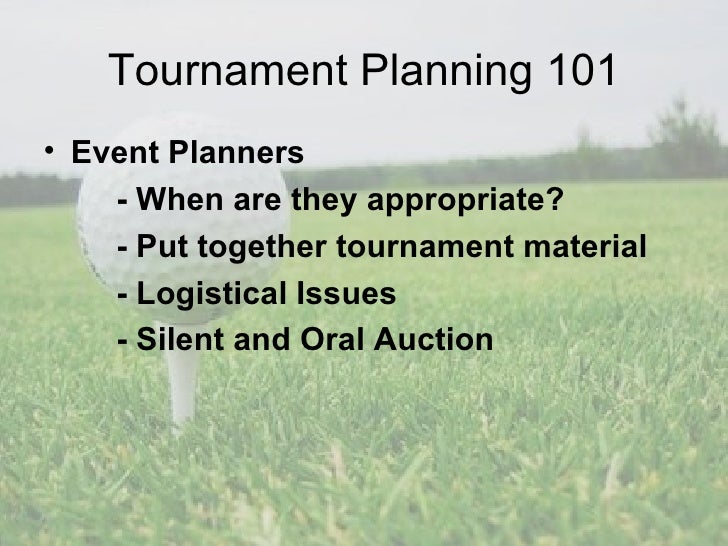 Tournament Planning 101

• Event Planners
- When are they appropriate?
- Put together tournament material
- Logistical Issues
- Silent and Oral Auction